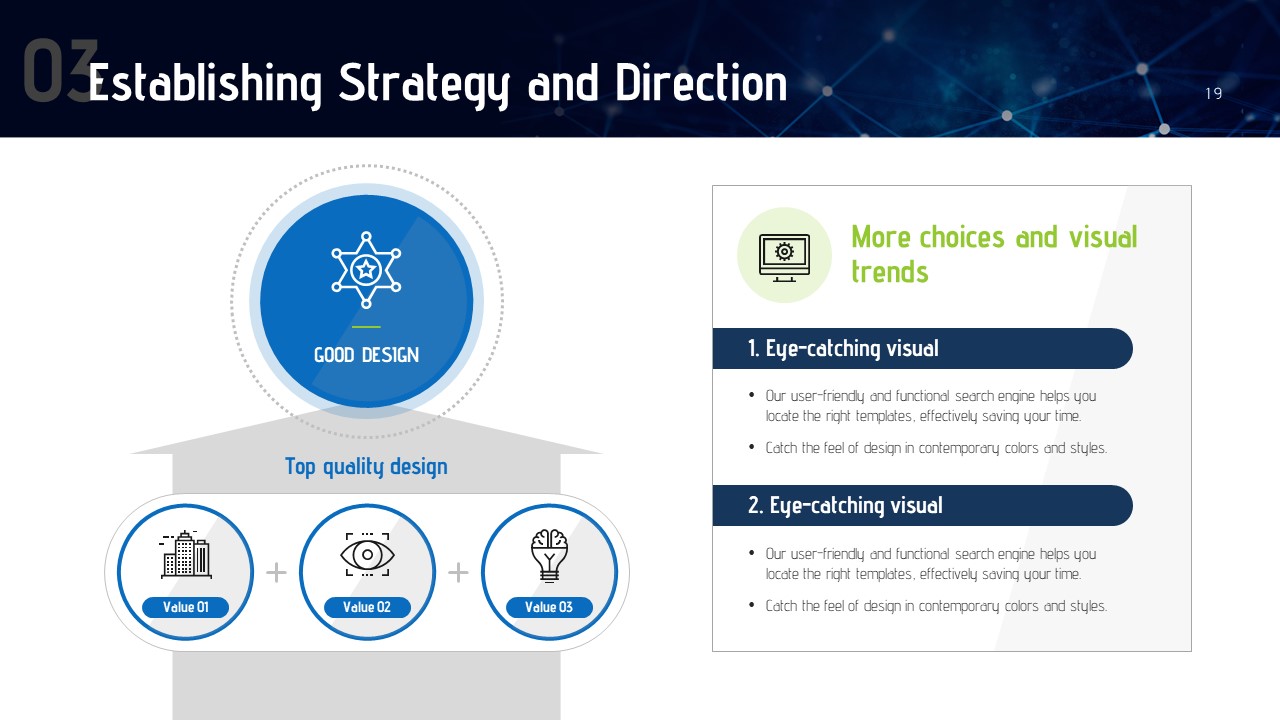 03 Establishing Strategy and Direction

19

GOOD DESIGN

Top quality design

Value 01 + Value 02 + Value 03

More choices and visual trends

1. Eye-catching visual

• Our user-friendly and functional search engine helps you locate the right templates, effectively saving your time.

• Catch the feel of design in contemporary colors and styles.

2. Eye-catching visual

• Our user-friendly and functional search engine helps you locate the right templates, effectively saving your time.

• Catch the feel of design in contemporary colors and styles.